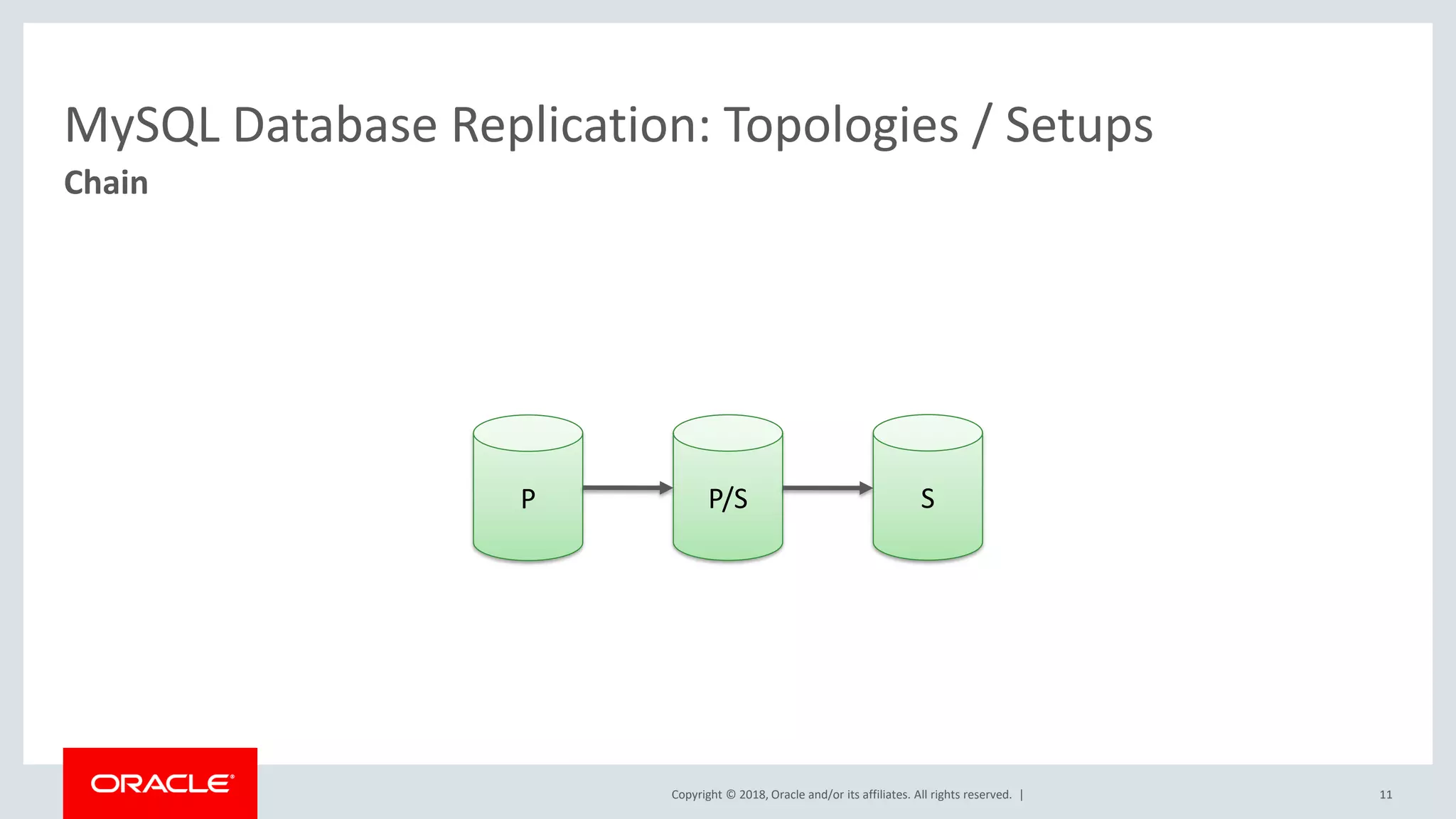 MySQL Database Replication: Topologies / Setups
Chain

P
P/S
S

ORACLE

Copyright © 2018, Oracle and/or its affiliates. All rights reserved. |

11